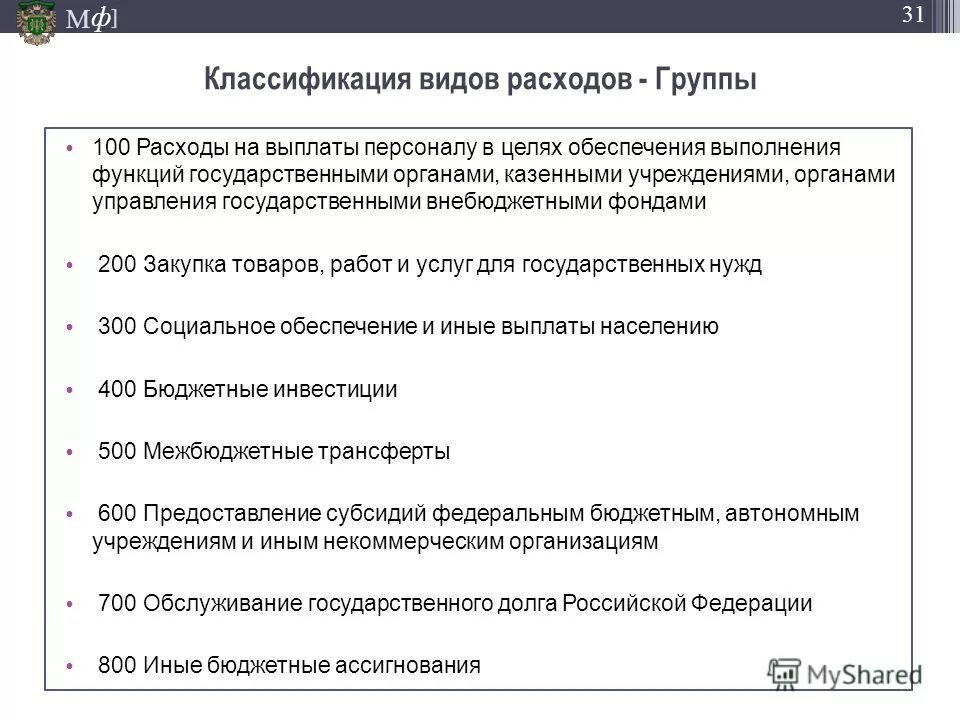 Мф]

31

Классификация видов расходов - Группы

• 100 Расходы на выплаты персоналу в целях обеспечения выполнения функций государственными органами, казенными учреждениями, органами управления государственными внебюджетными фондами

• 200 Закупка товаров, работ и услуг для государственных нужд

• 300 Социальное обеспечение и иные выплаты населению

• 400 Бюджетные инвестиции

• 500 Межбюджетные трансферты

• 600 Предоставление субсидий федеральным бюджетным, автономным учреждениям и иным некоммерческим организациям

• 700 Обслуживание государственного долга Российской Федерации

• 800 Иные бюджетные ассигнования

MyShared